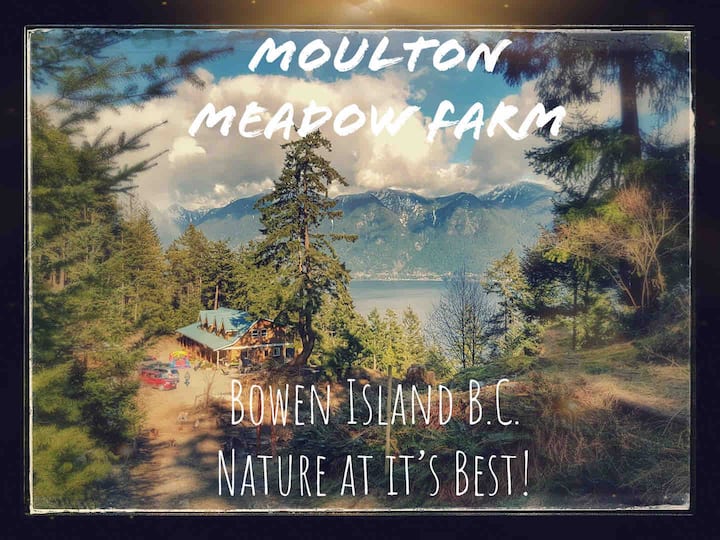 MOULTON MEADOW FARM

BOWEN ISLAND B.C.
NATURE AT IT'S BEST!